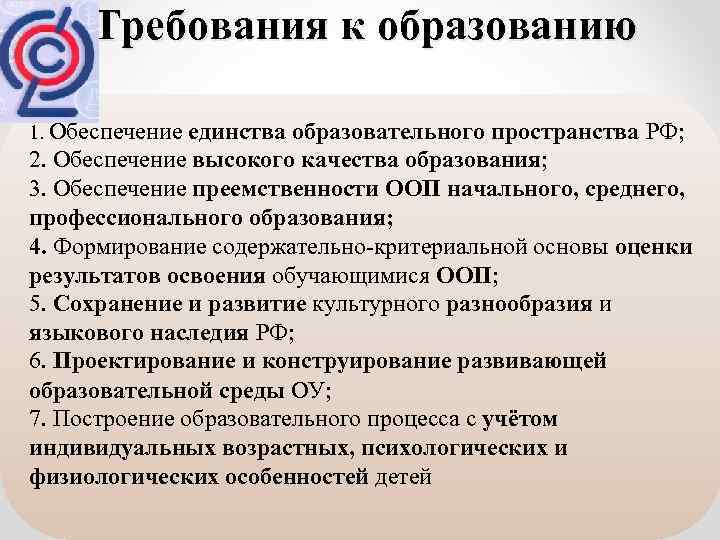 Требования к образованию

1. Обеспечение единства образовательного пространства РФ;
2. Обеспечение высокого качества образования;
3. Обеспечение преемственности ООП начального, среднего, профессионального образования;
4. Формирование содержательно-критериальной основы оценки результатов освоения обучающимися ООП;
5. Сохранение и развитие культурного разнообразия и языкового наследия РФ;
6. Проектирование и конструирование развивающей образовательной среды ОУ;
7. Построение образовательного процесса с учётом индивидуальных возрастных, психологических и физиологических особенностей детей